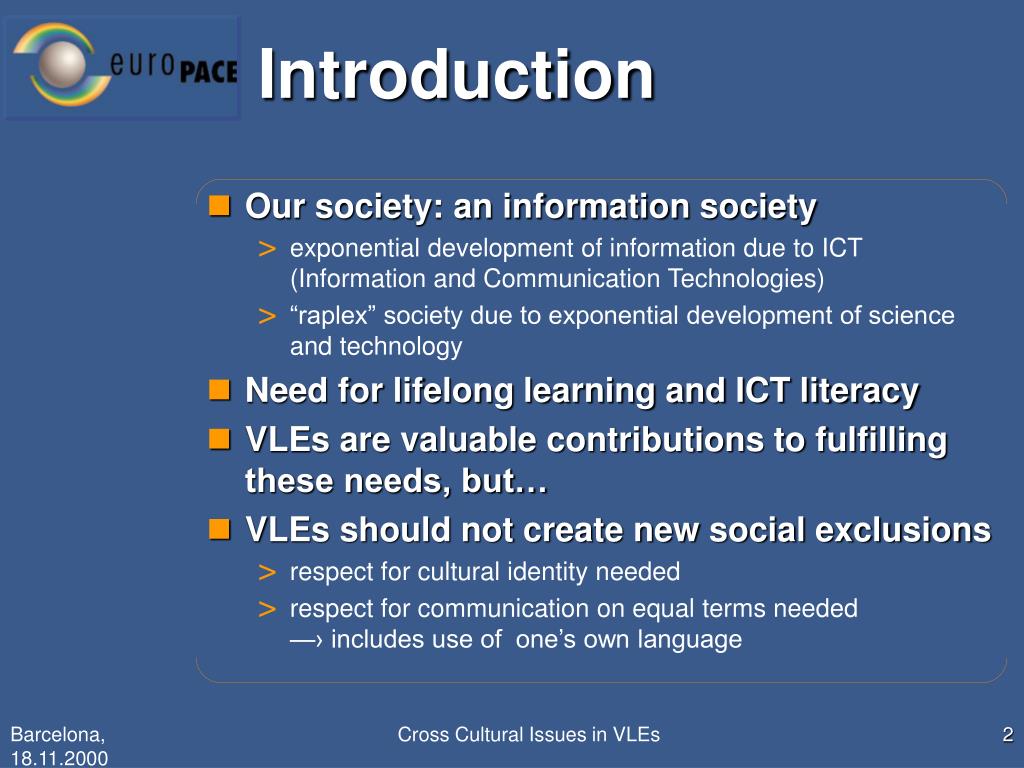 euroPACE

Introduction

Our society: an information society
> exponential development of information due to ICT (Information and Communication Technologies)
> “raplex” society due to exponential development of science and technology

Need for lifelong learning and ICT literacy

VLEs are valuable contributions to fulfilling these needs, but…

VLEs should not create new social exclusions
> respect for cultural identity needed
> respect for communication on equal terms needed —› includes use of one’s own language

Barcelona, 18.11.2000

Cross Cultural Issues in VLEs

2